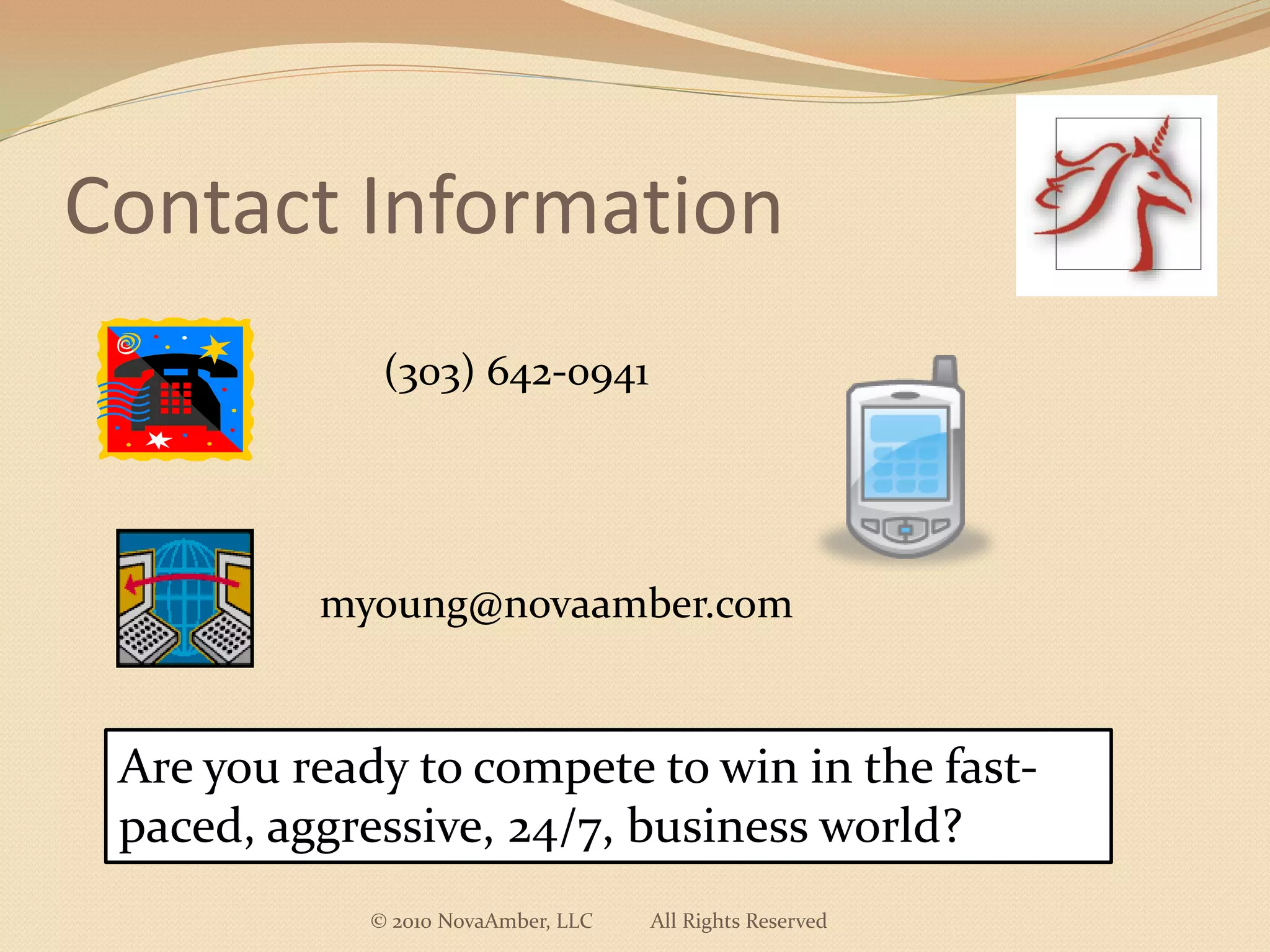 Contact Information

(303) 642-0941

myoung@novaamber.com

Are you ready to compete to win in the fast-paced, aggressive, 24/7, business world?

© 2010 NovaAmber, LLC All Rights Reserved